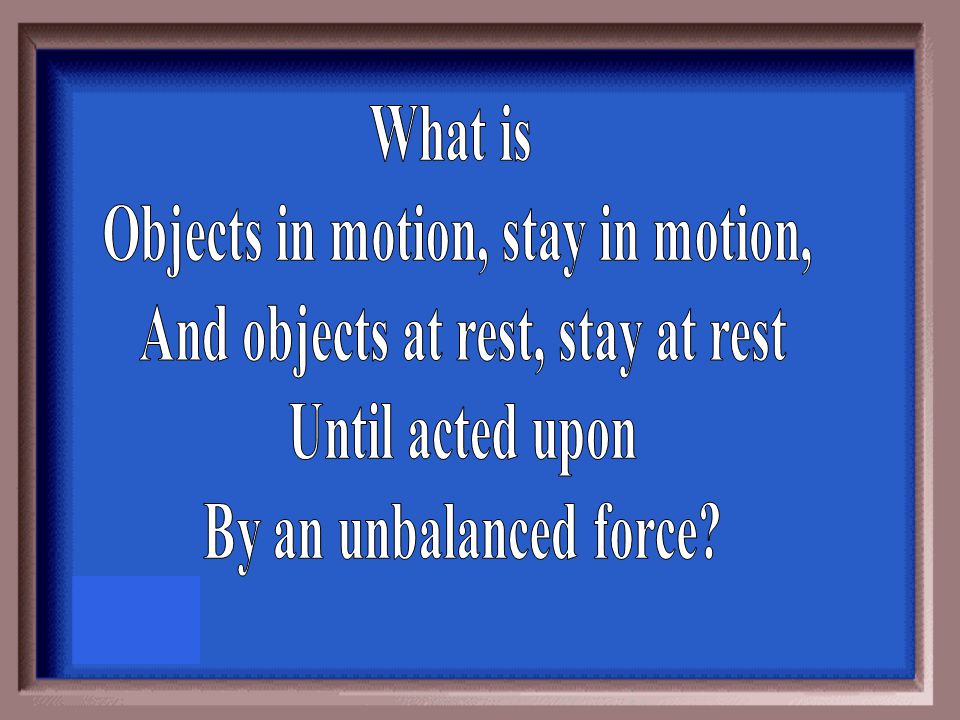 What is
Objects in motion, stay in motion,
And objects at rest, stay at rest
Until acted upon
By an unbalanced force?